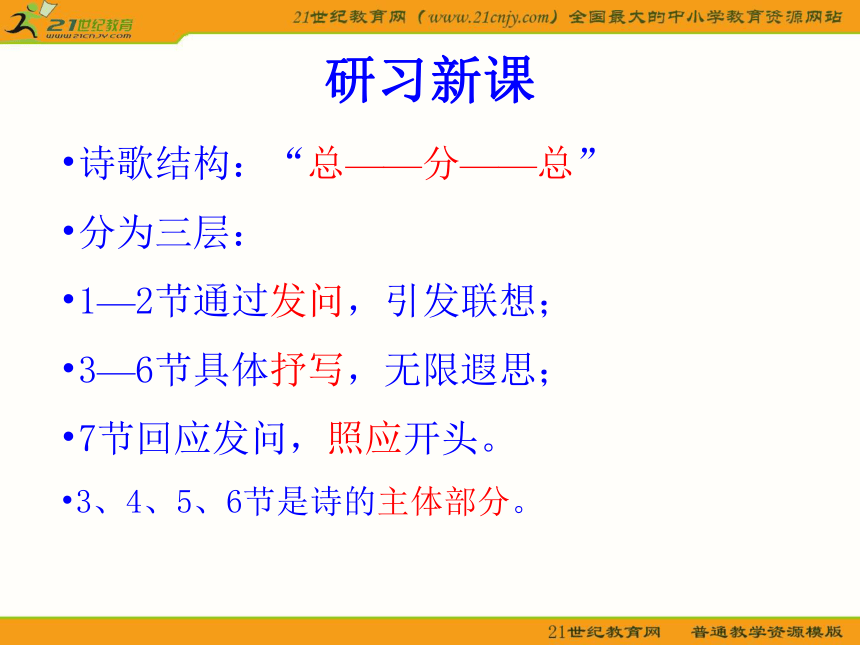 21世纪教育
www.21cnjy.com

21世纪教育网（www.21cnjy.com）全国最大的中小学教育资源网站

研习新课

•诗歌结构：“总——分——总”

•分为三层：

•1—2节通过发问，引发联想；

•3—6节具体抒写，无限遐思；

•7节回应发问，照应开头。

•3、4、5、6节是诗的主体部分。

21世纪教育网　普通教学资源模版